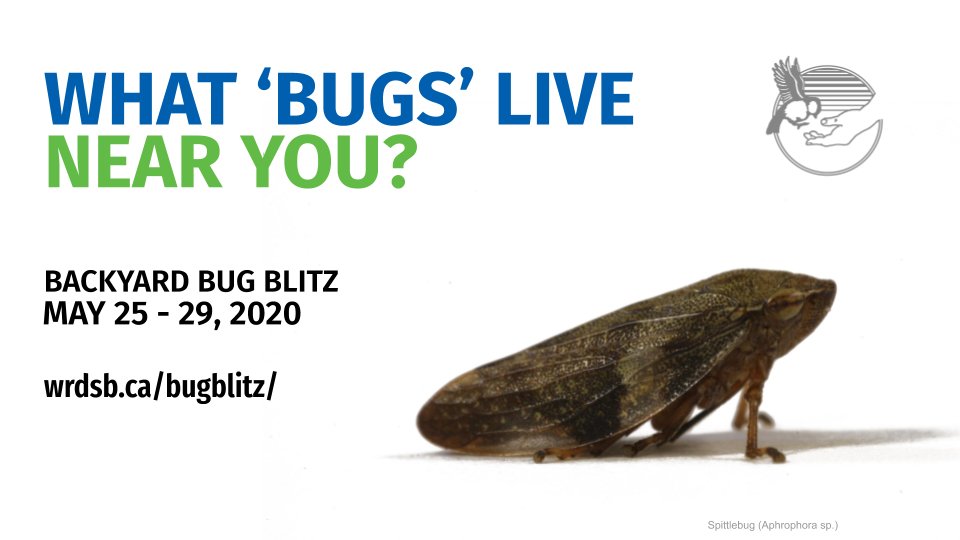 WHAT ‘BUGS’ LIVE
NEAR YOU?

BACKYARD BUG BLITZ
MAY 25 - 29, 2020

wrdsb.ca/bugblitz/

Spittlebug (Aphrophora sp.)